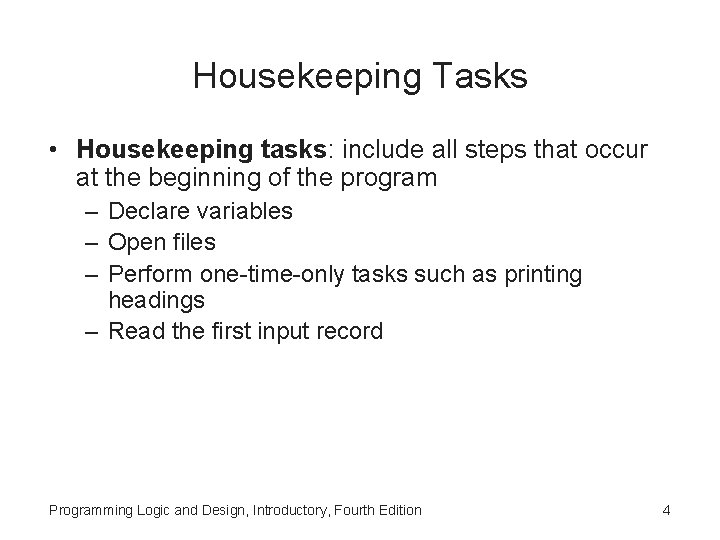 Housekeeping Tasks

• Housekeeping tasks: include all steps that occur at the beginning of the program
– Declare variables
– Open files
– Perform one-time-only tasks such as printing headings
– Read the first input record

Programming Logic and Design, Introductory, Fourth Edition

4